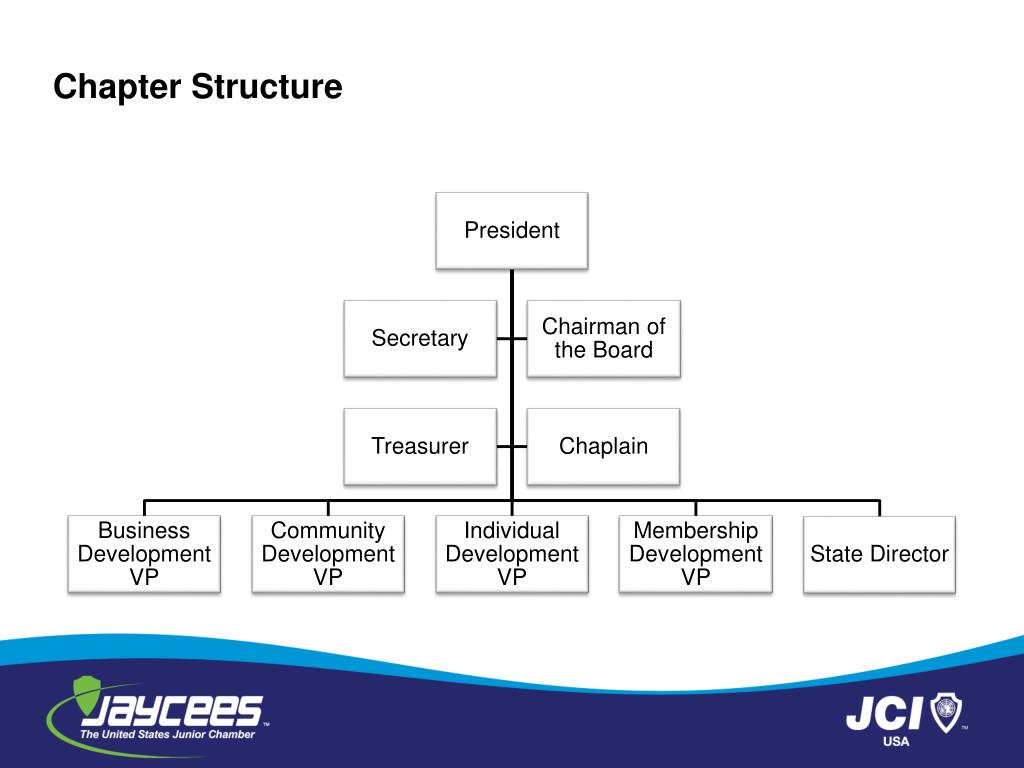 Chapter Structure

President

Secretary

Chairman of the Board

Treasurer

Chaplain

Business Development VP

Community Development VP

Individual Development VP

Membership Development VP

State Director

JAYCEES™
The United States Junior Chamber

JCI™
USA